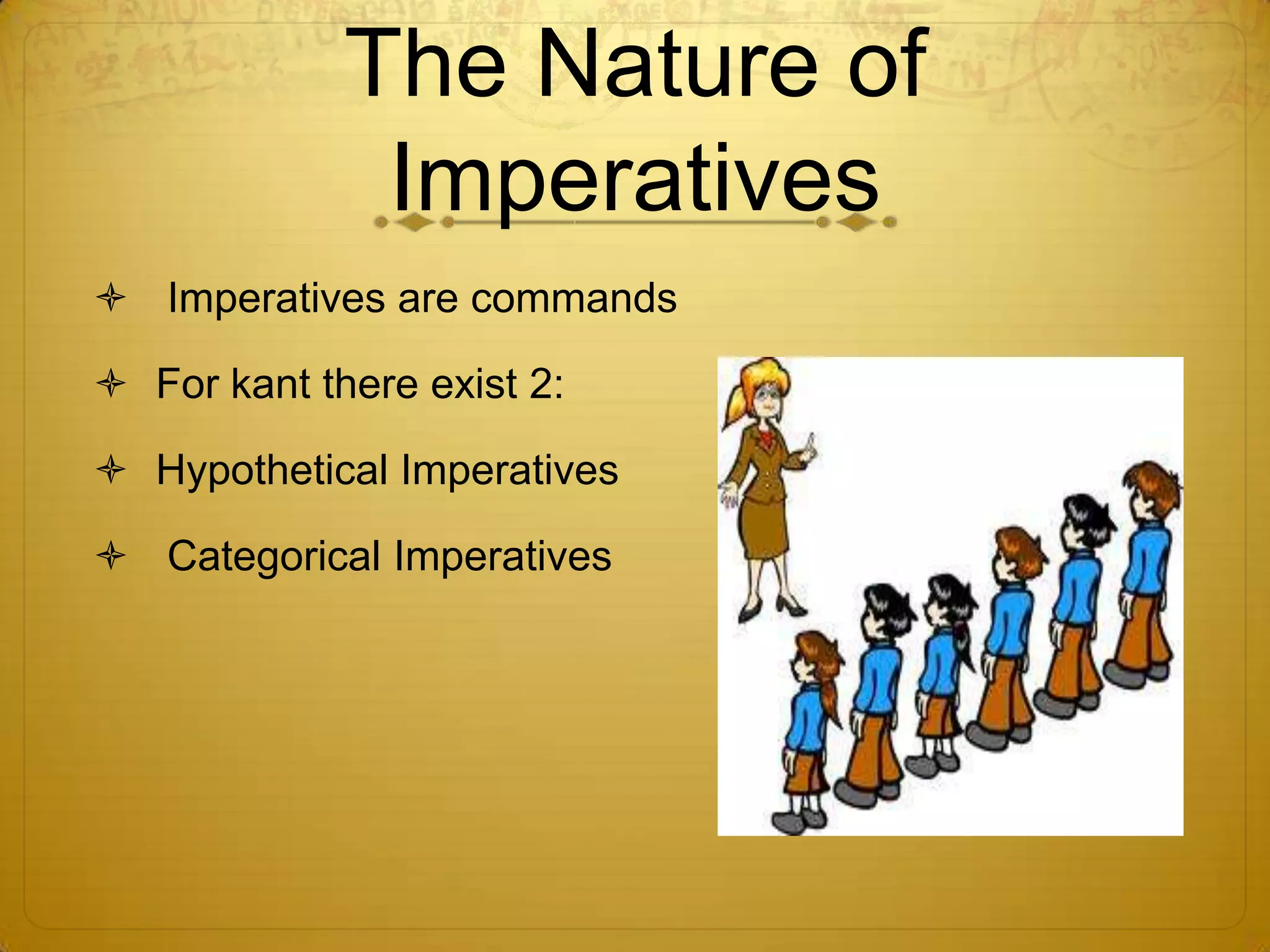 The Nature of Imperatives

Imperatives are commands

For kant there exist 2:

Hypothetical Imperatives

Categorical Imperatives